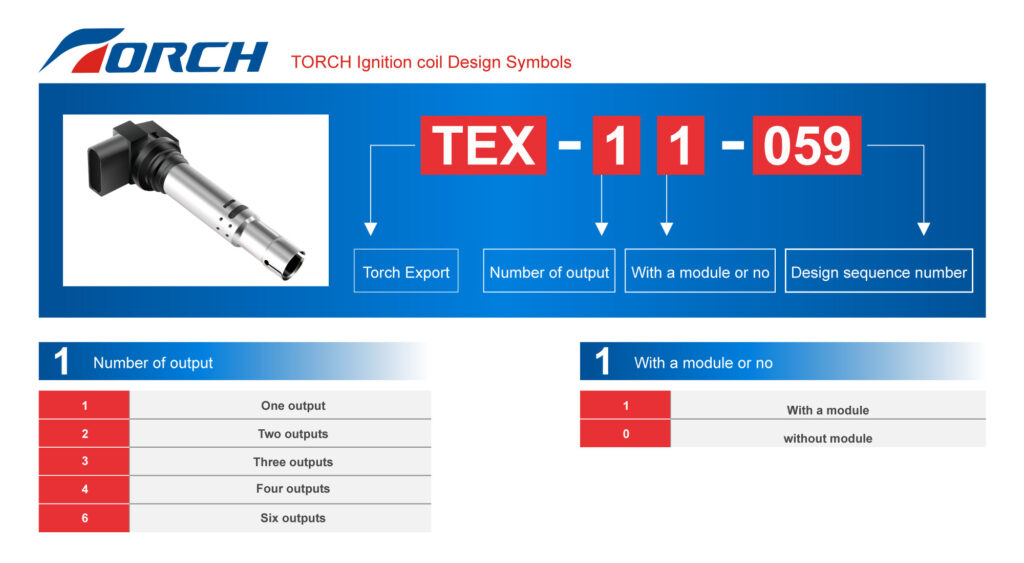 TORCH

TORCH Ignition coil Design Symbols

TEX - 1 1 - 059

Torch Export

Number of output

With a module or no

Design sequence number

1 Number of output

| 1 | One output |
|---|---|
| 2 | Two outputs |
| 3 | Three outputs |
| 4 | Four outputs |
| 6 | Six outputs |

1 With a module or no

| 1 | With a module |
|---|---|
| 0 | without module |